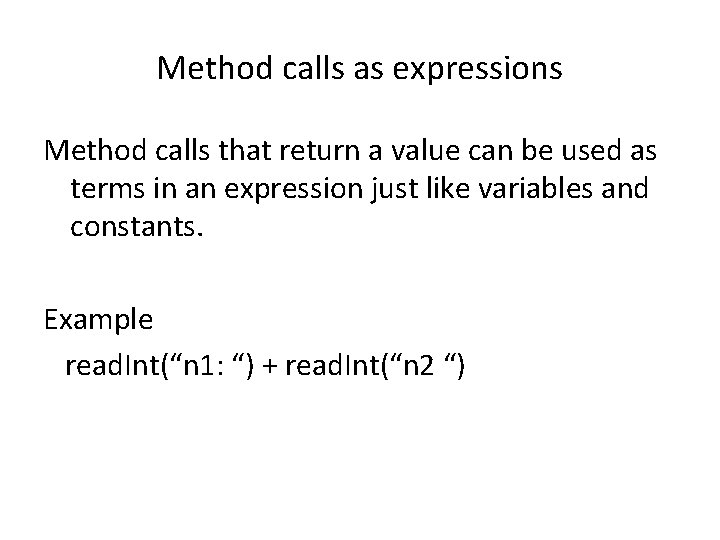 Method calls as expressions

Method calls that return a value can be used as terms in an expression just like variables and constants.

Example

readInt(“n1: “) + readInt(“n2 “)